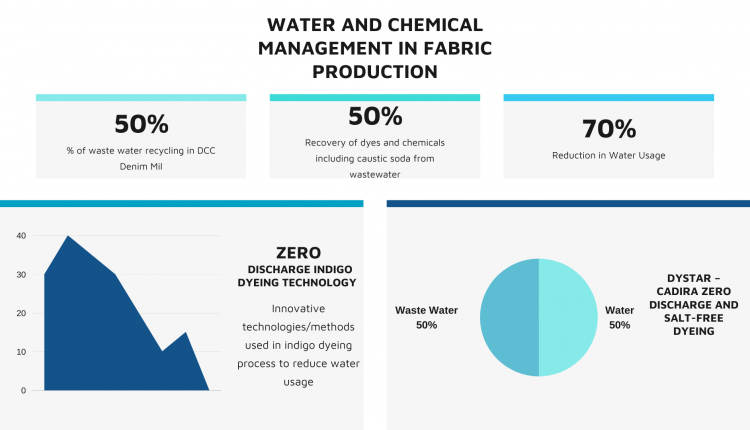 WATER AND CHEMICAL MANAGEMENT IN FABRIC PRODUCTION

50%
% of waste water recycling in DCC Denim Mil

50%
Recovery of dyes and chemicals including caustic soda from wastewater

70%
Reduction in Water Usage

40
30
20
10
0

ZERO
DISCHARGE INDIGO DYEING TECHNOLOGY

Innovative technologies/methods used in indigo dyeing process to reduce water usage

Waste Water
50%

Water
50%

DYSTAR – CADIRA ZERO DISCHARGE AND SALT-FREE DYEING